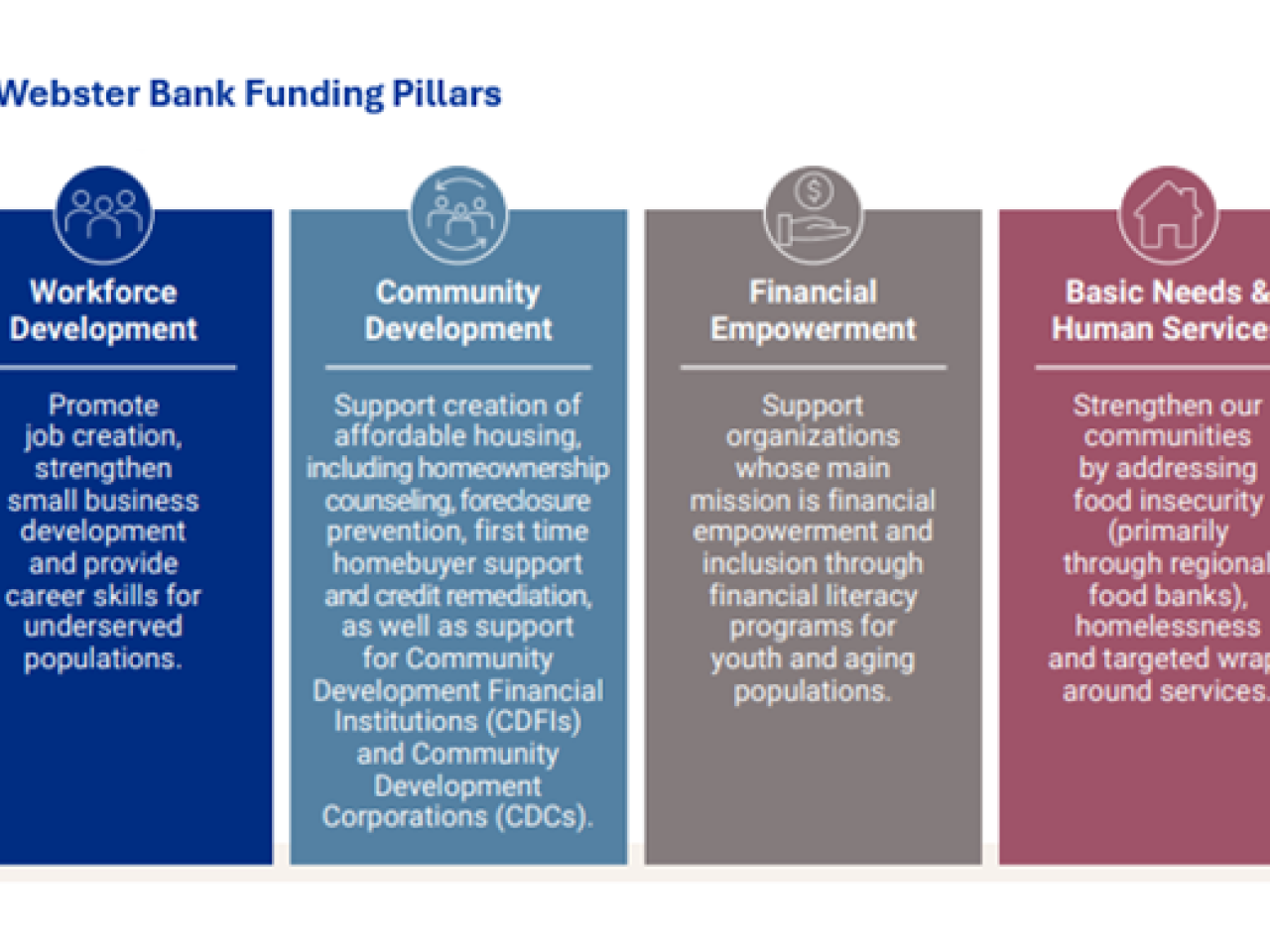 Webster Bank Funding Pillars

Workforce Development

Promote job creation, strengthen small business development and provide career skills for underserved populations.

Community Development

Support creation of affordable housing, including homeownership counseling, foreclosure prevention, first time homebuyer support and credit remediation, as well as support for Community Development Financial Institutions (CDFIs) and Community Development Corporations (CDCs).

Financial Empowerment

Support organizations whose main mission is financial empowerment and inclusion through financial literacy programs for youth and aging populations.

Basic Needs & Human Service

Strengthen our communities by addressing food insecurity (primarily through regional food banks), homelessness and targeted wrap around services.